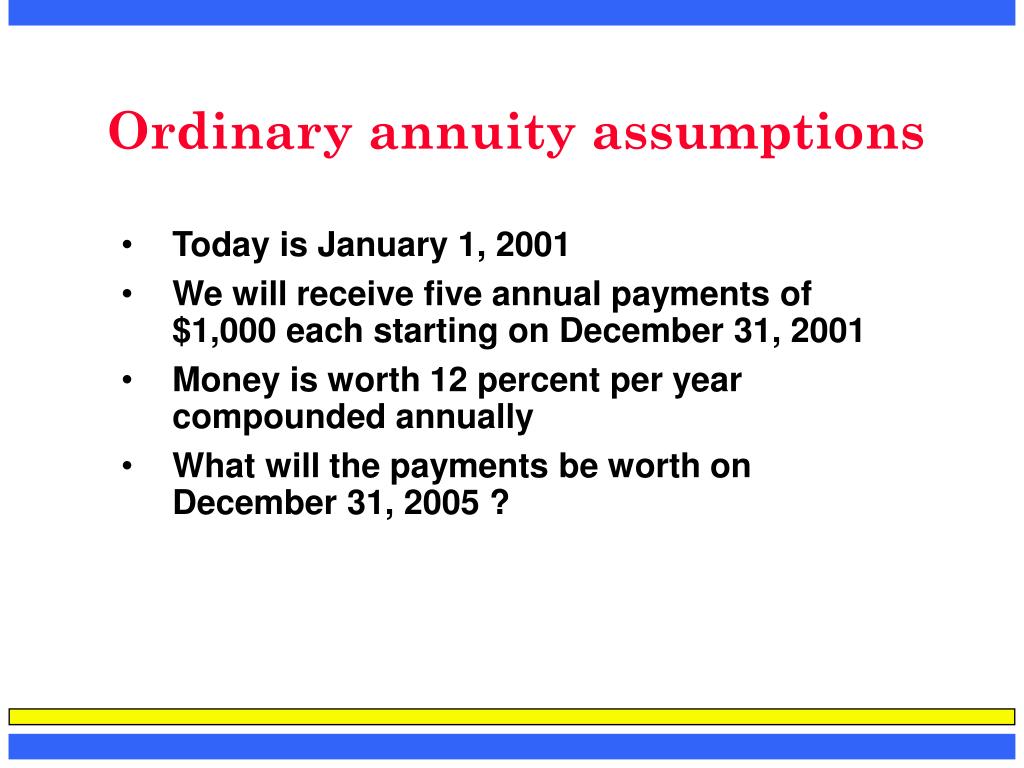 Ordinary annuity assumptions

• Today is January 1, 2001
• We will receive five annual payments of \$1,000 each starting on December 31, 2001
• Money is worth 12 percent per year compounded annually
• What will the payments be worth on December 31, 2005 ?